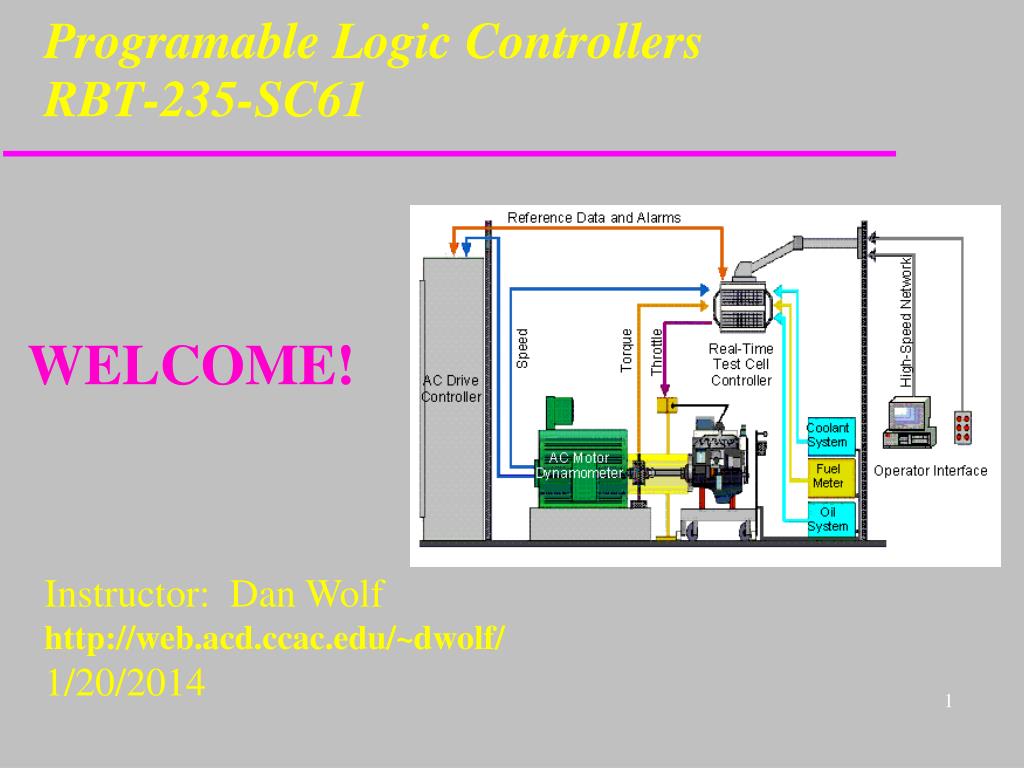 Programable Logic Controllers
RBT-235-SC61

WELCOME!

Reference Data and Alarms

AC Drive Controller

Speed

Torque

Throttle

Real-Time Test Cell Controller

High-Speed Network

AC Motor Dynamometer

Coolant System

Fuel Meter

Oil System

Operator Interface

Instructor: Dan Wolf
http://web.acd.ccac.edu/~dwolf/
1/20/2014

1